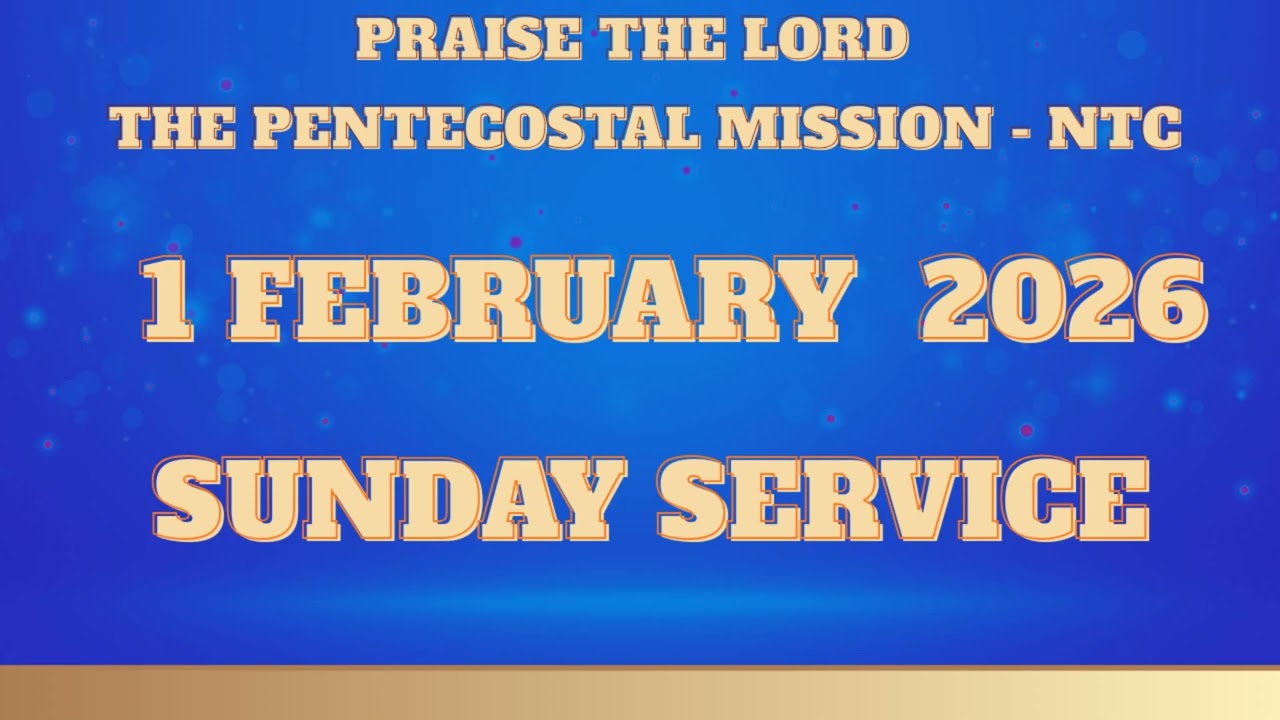 PRAISE THE LORD
THE PENTECOSTAL MISSION - NTC

1 FEBRUARY 2026

SUNDAY SERVICE